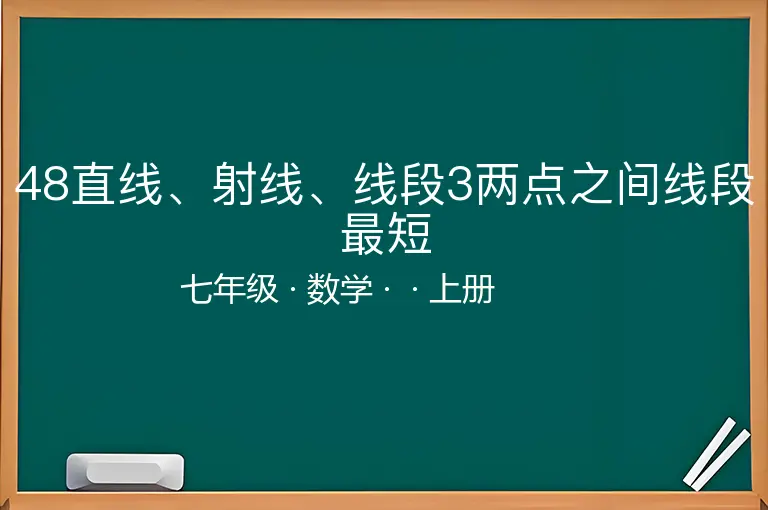 48直线、射线、线段3两点之间线段最短

七年级 · 数学 · · 上册